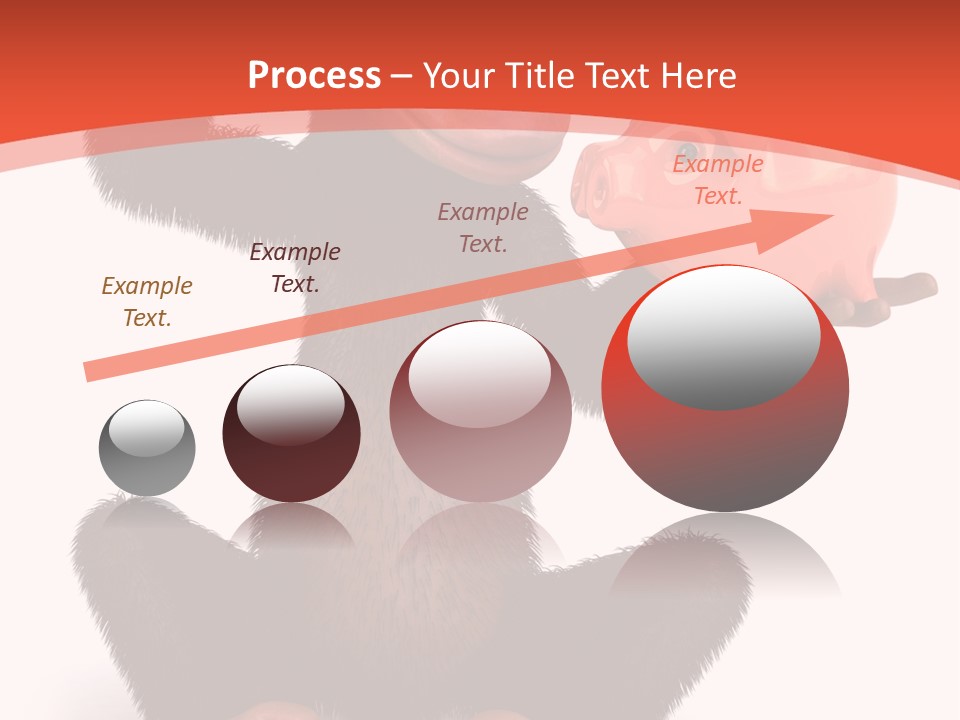 Process – Your Title Text Here

Example Text.

Example Text.

Example Text.

Example Text.